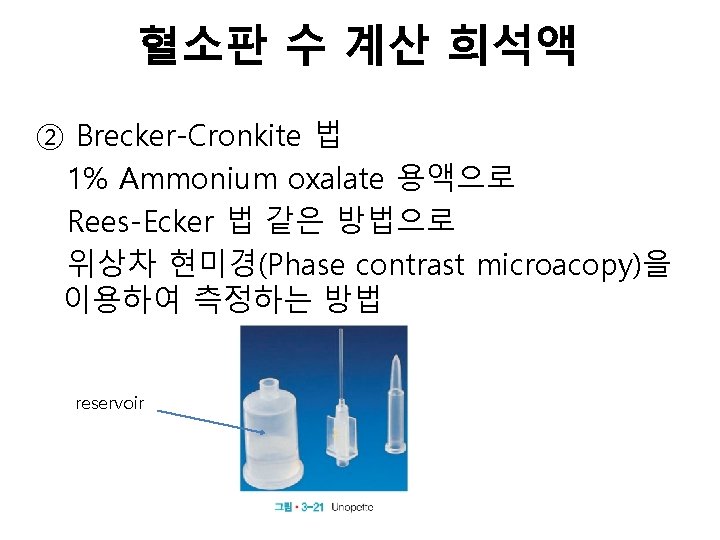 혈소판 수 계산 희석액

② Brecker-Cronkite 법
1% Ammonium oxalate 용액으로
Rees-Ecker 법 같은 방법으로
위상차 현미경(Phase contrast microacopy)을 이용하여 측정하는 방법

reservoir

그림 • 3-21 Unopette